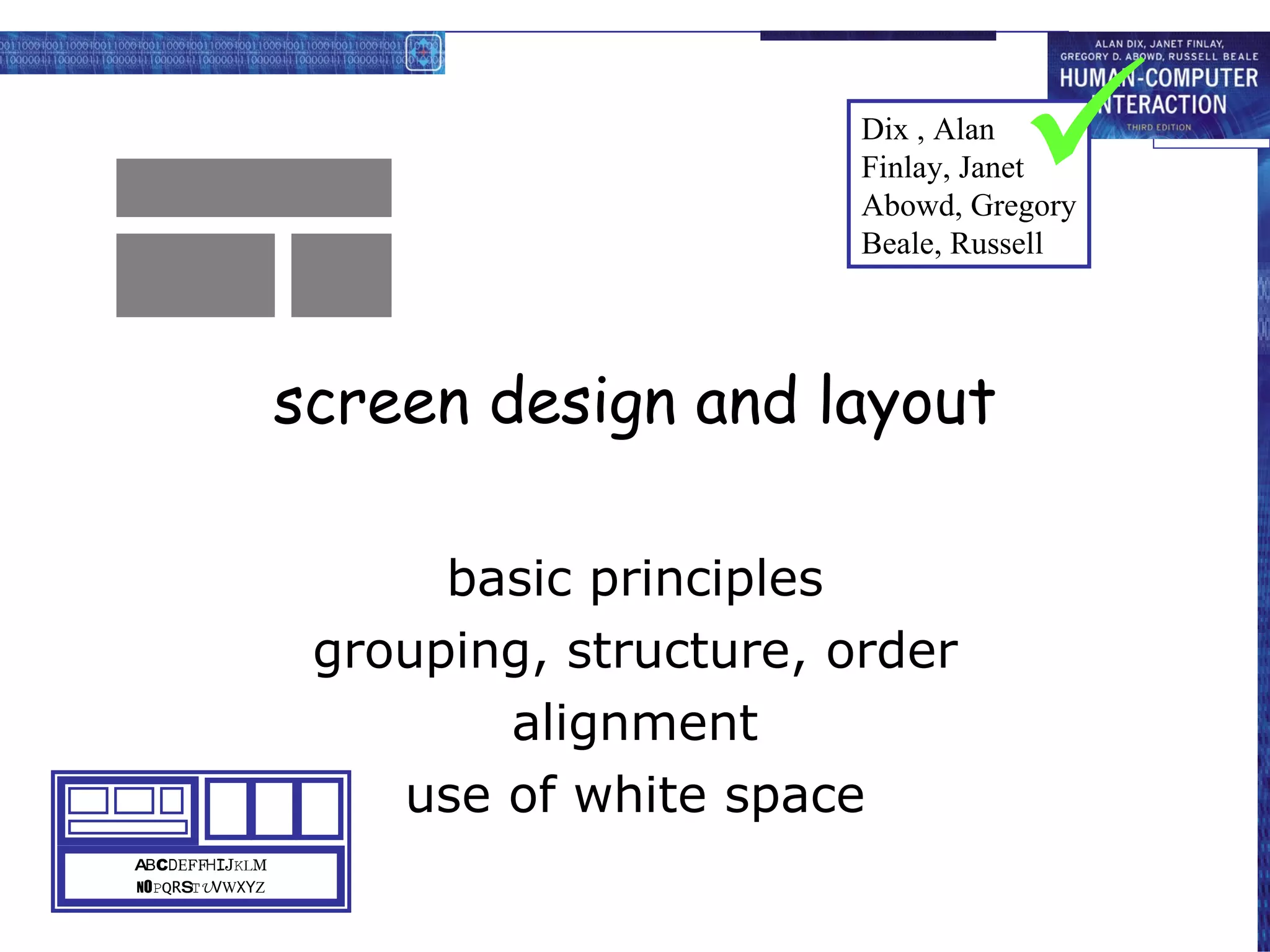 ALAN DIX, JANET FINLAY, GREGORY D. ABOWD, RUSSELL BEALE
HUMAN-COMPUTER INTERACTION
THIRD EDITION

Dix , Alan
Finlay, Janet
Abowd, Gregory
Beale, Russell

screen design and layout

basic principles
grouping, structure, order
alignment
use of white space

ABCDEFFHIJKLM
NOPQRSTUVWXYZ